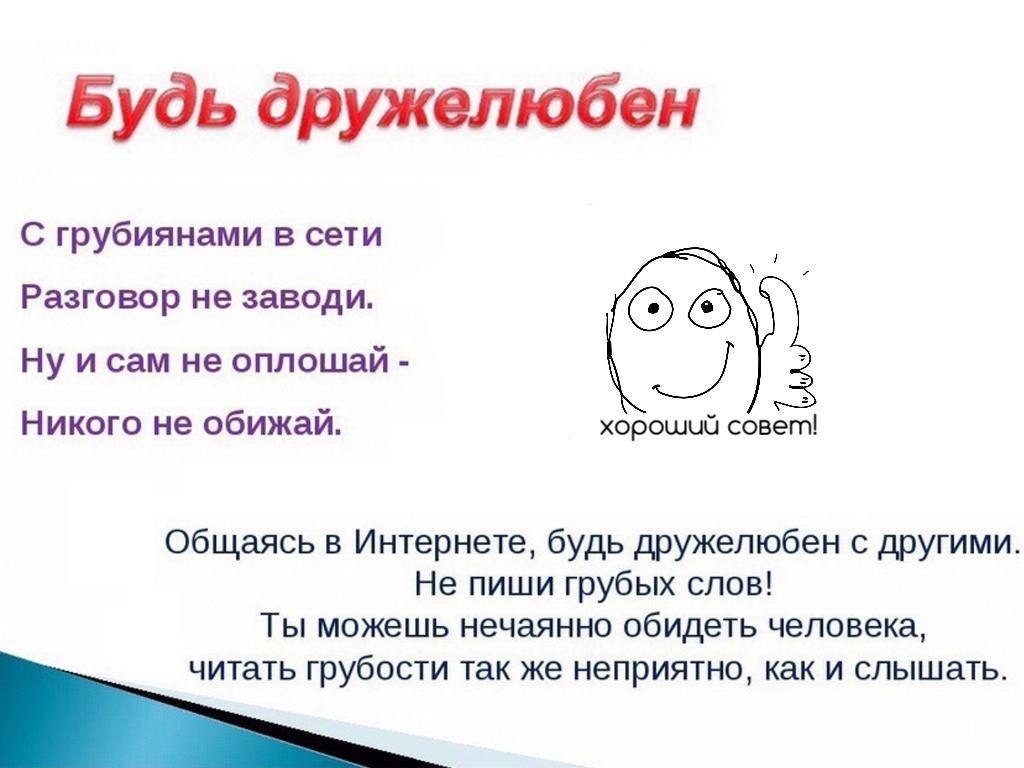 Будь дружелюбен

С грубиянами в сети
Разговор не заводи.
Ну и сам не оплошай -
Никого не обижай.

хороший совет!

Общаясь в Интернете, будь дружелюбен с другими.
Не пиши грубых слов!
Ты можешь нечаянно обидеть человека,
читать грубости так же неприятно, как и слышать.